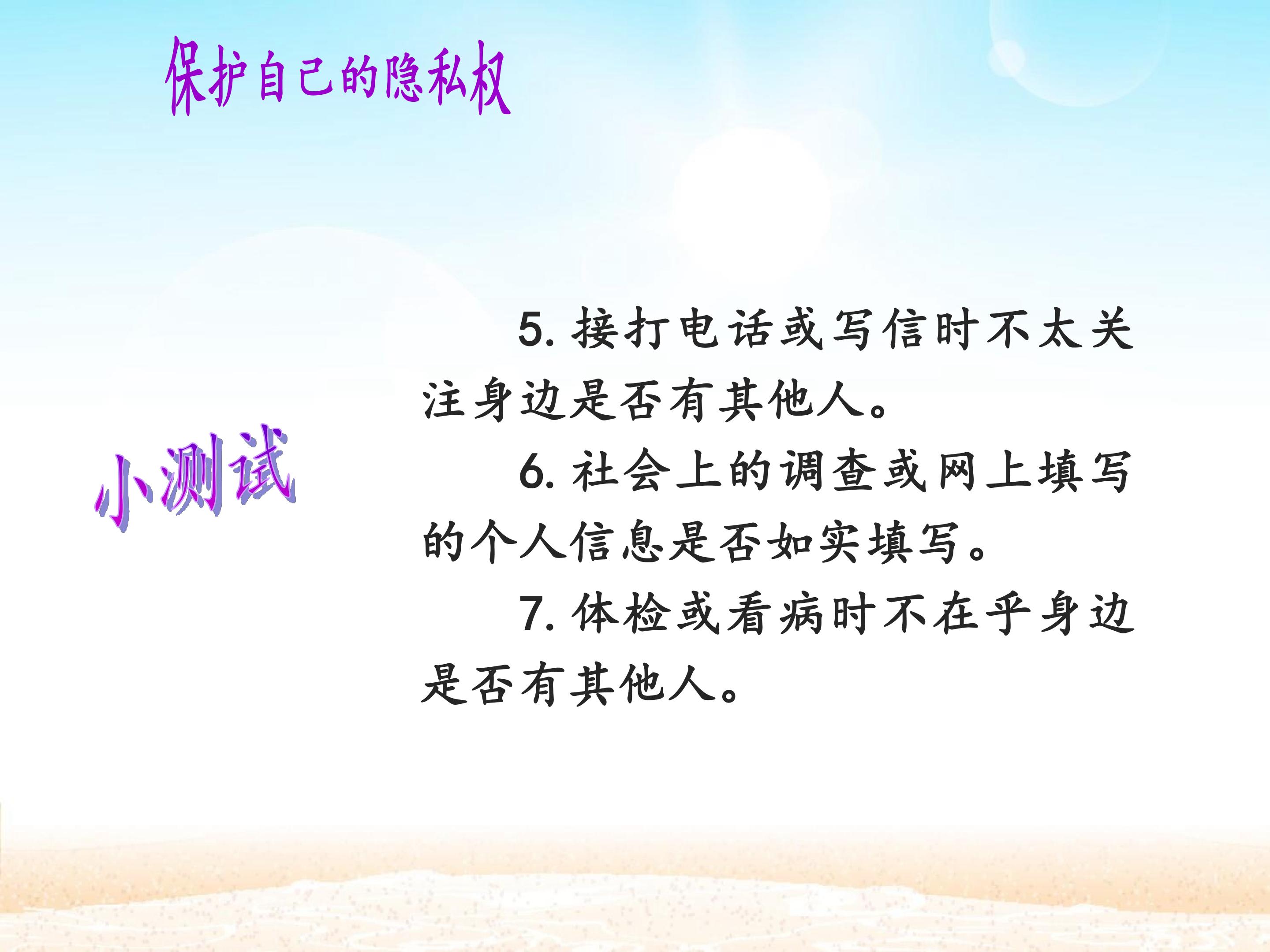 保护自己的隐私权

小测试

5.接打电话或写信时不太关注身边是否有其他人。

6.社会上的调查或网上填写的个人信息是否如实填写。

7.体检或看病时不在乎身边是否有其他人。